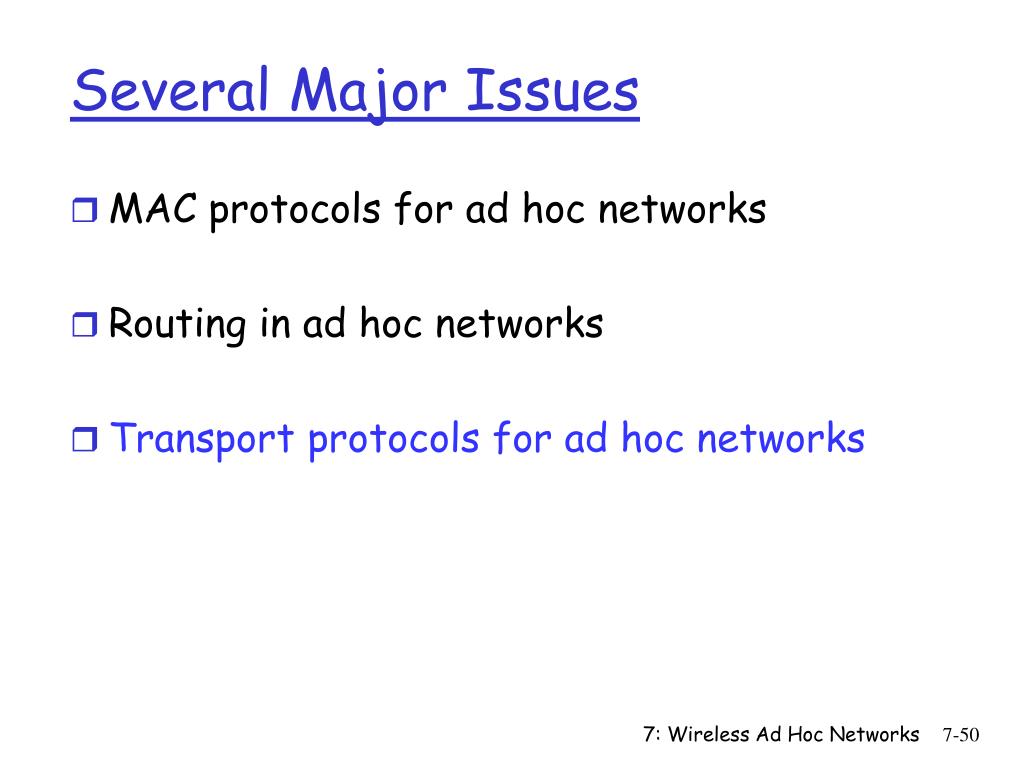 Several Major Issues

MAC protocols for ad hoc networks

Routing in ad hoc networks

Transport protocols for ad hoc networks

7: Wireless Ad Hoc Networks 7-50